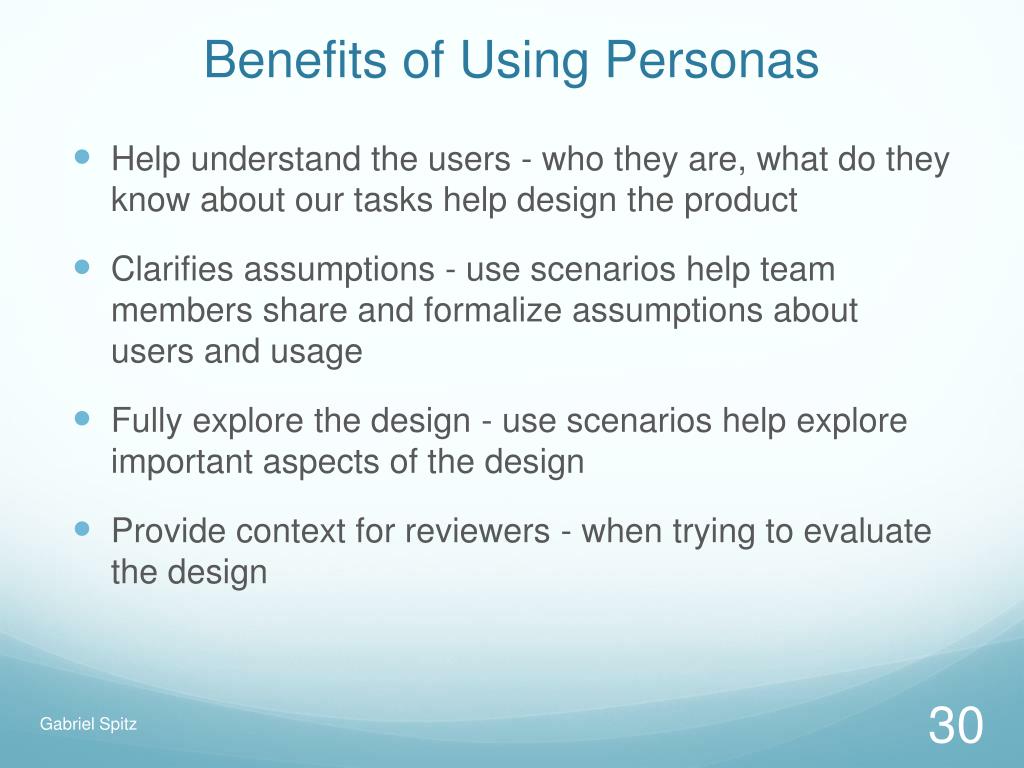 Benefits of Using Personas

- Help understand the users - who they are, what do they know about our tasks help design the product
- Clarifies assumptions - use scenarios help team members share and formalize assumptions about users and usage
- Fully explore the design - use scenarios help explore important aspects of the design
- Provide context for reviewers - when trying to evaluate the design

Gabriel Spitz

30